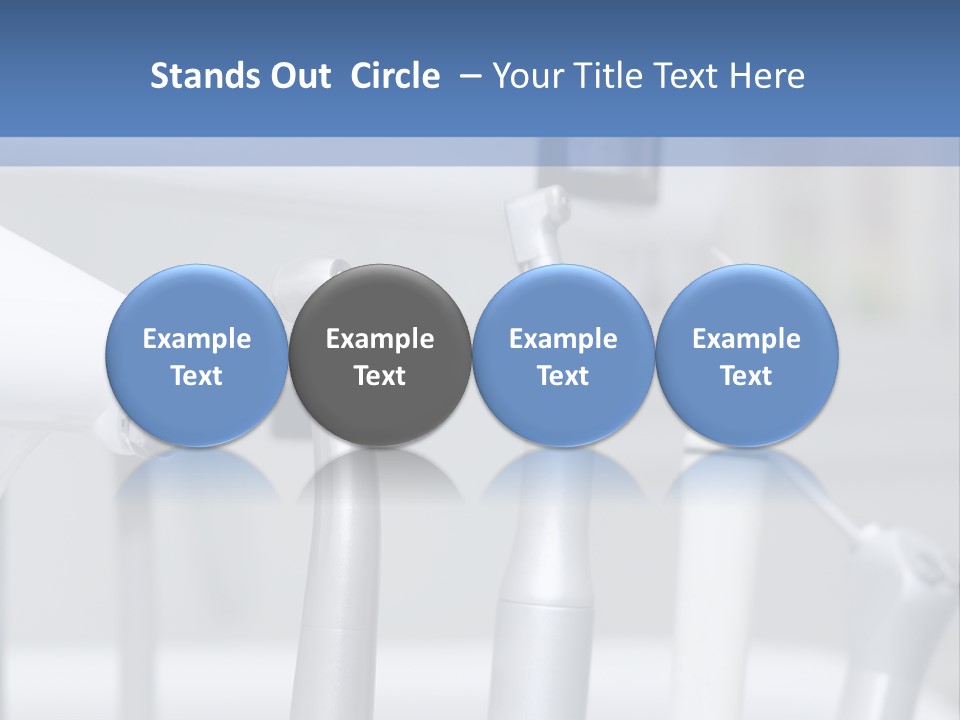 Stands Out Circle – Your Title Text Here

Example Text

Example Text

Example Text

Example Text